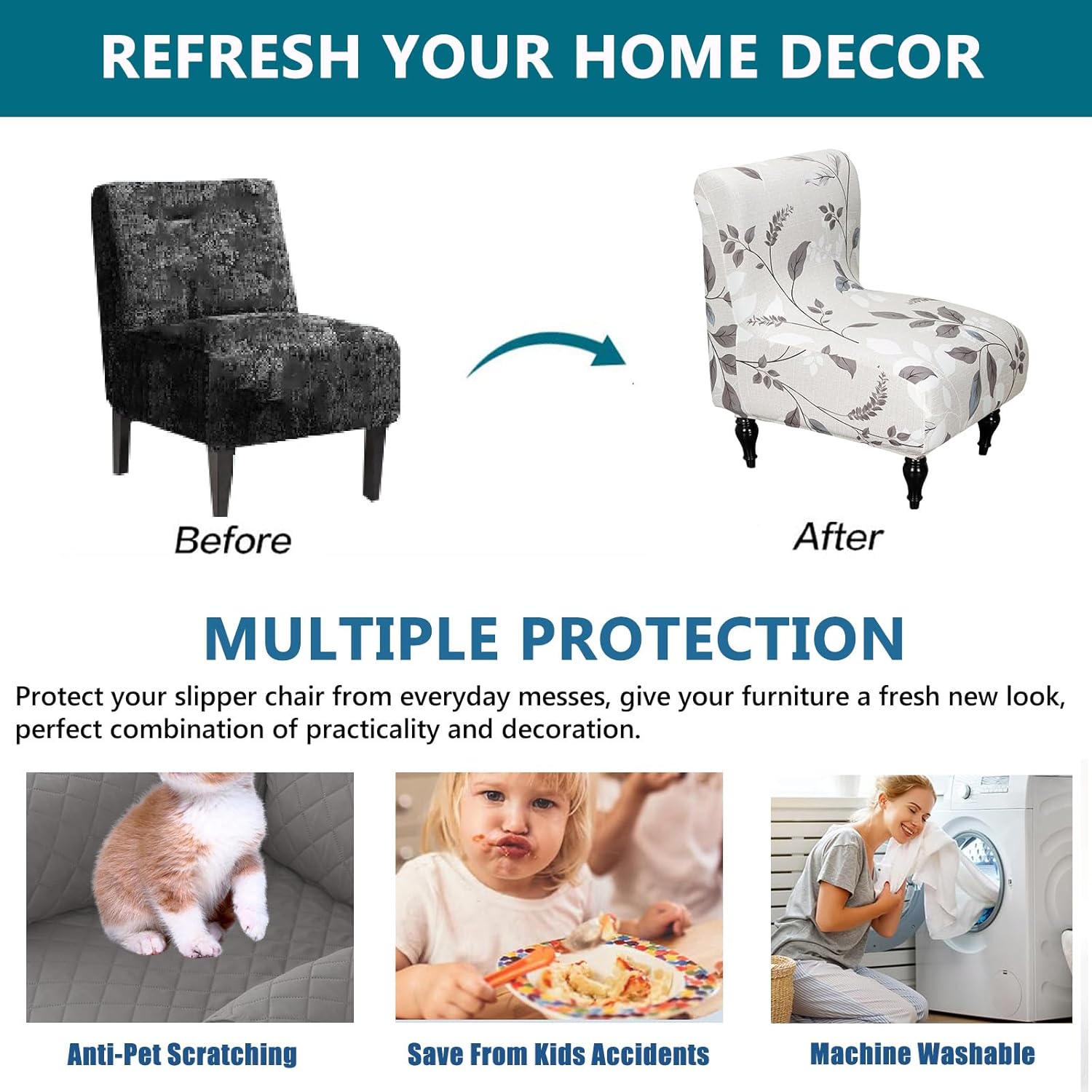 REFRESH YOUR HOME DECOR

Before

After

MULTIPLE PROTECTION

Protect your slipper chair from everyday messes, give your furniture a fresh new look, perfect combination of practicality and decoration.

Anti-Pet Scratching

Save From Kids Accidents

Machine Washable